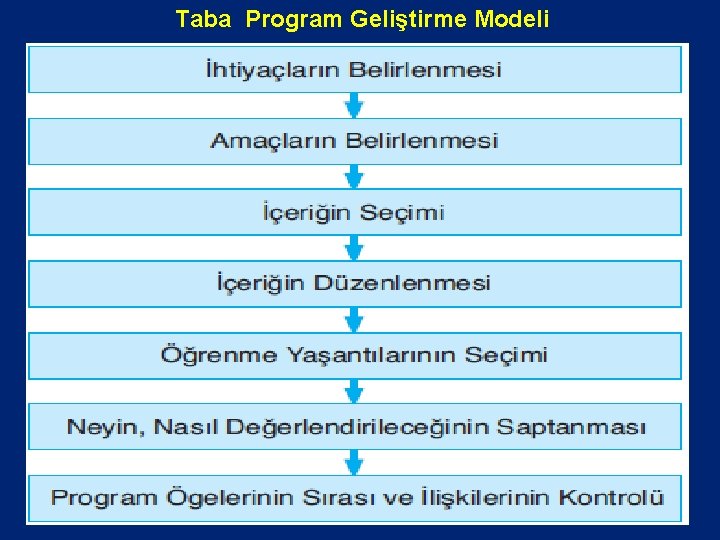 Taba Program Geliştirme Modeli

İhtiyaçların Belirlenmesi

Amaçların Belirlenmesi

İçeriğin Seçimi

İçeriğin Düzenlenmesi

Öğrenme Yaşantılarının Seçimi

Neyin, Nasıl Değerlendirileceğinin Saptanması

Program Ögelerinin Sırası ve İlişkilerinin Kontrolü